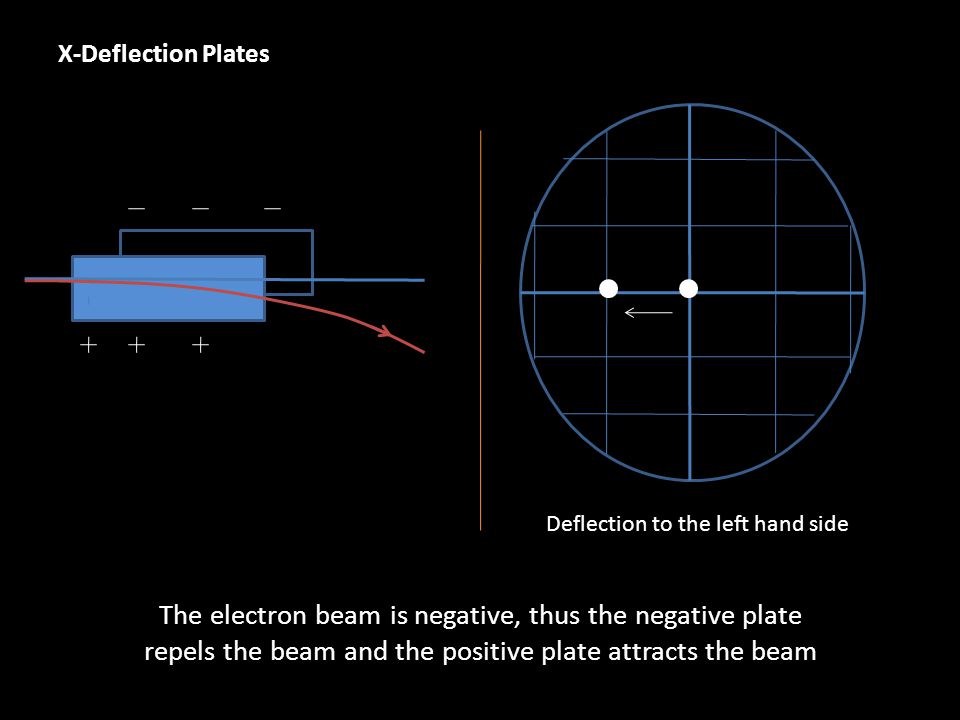 X-Deflection Plates

— — —

+ + +

Deflection to the left hand side

The electron beam is negative, thus the negative plate repels the beam and the positive plate attracts the beam